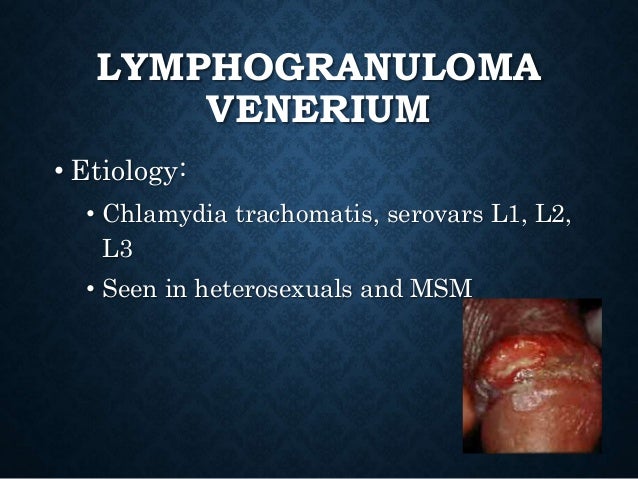 LYMPHOGRANULOMA VENERIUM

• Etiology:

• Chlamydia trachomatis, serovars L1, L2, L3

• Seen in heterosexuals and MSM